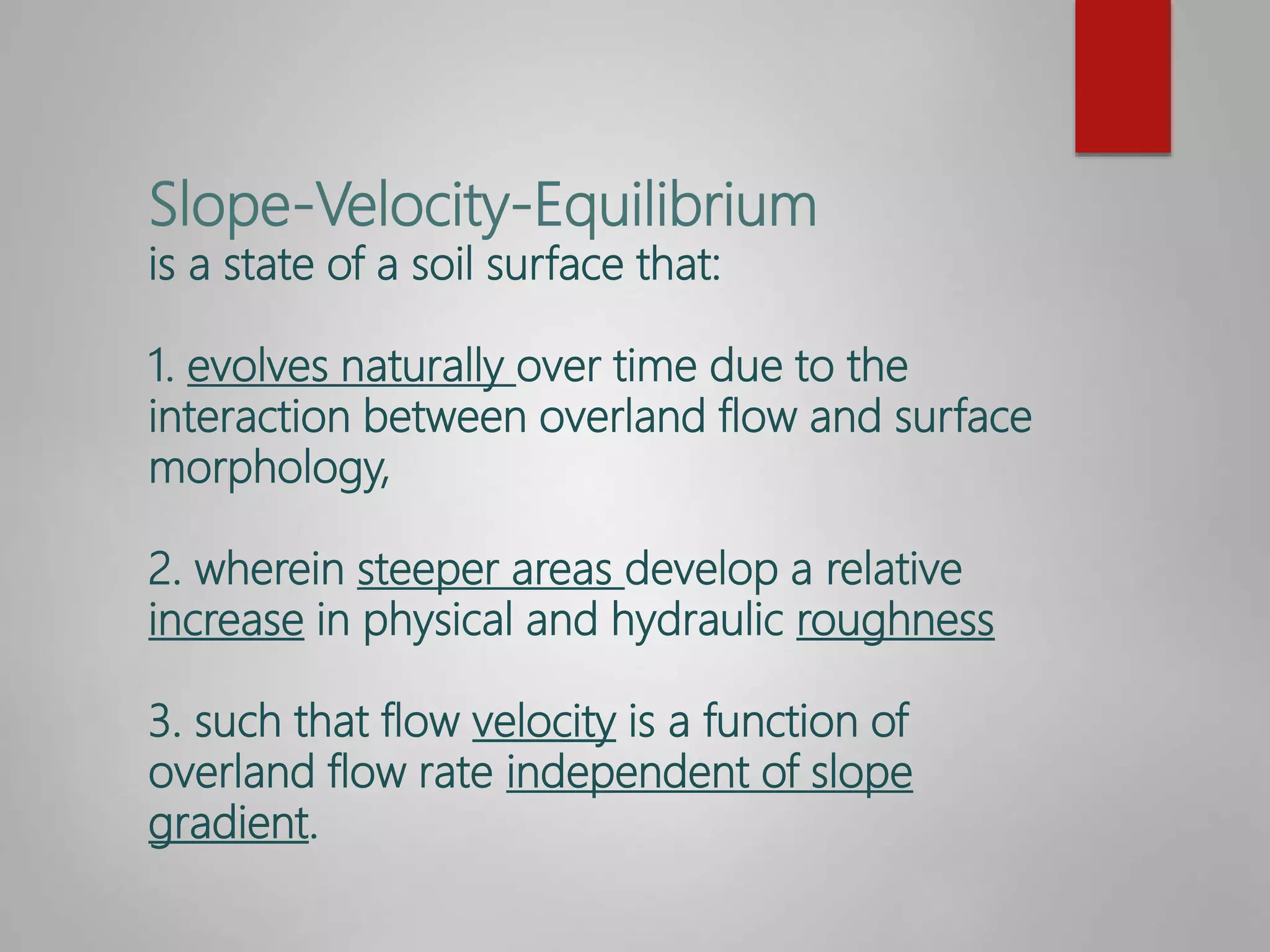 Slope-Velocity-Equilibrium
is a state of a soil surface that:

1. evolves naturally over time due to the interaction between overland flow and surface morphology,

2. wherein steeper areas develop a relative increase in physical and hydraulic roughness

3. such that flow velocity is a function of overland flow rate independent of slope gradient.